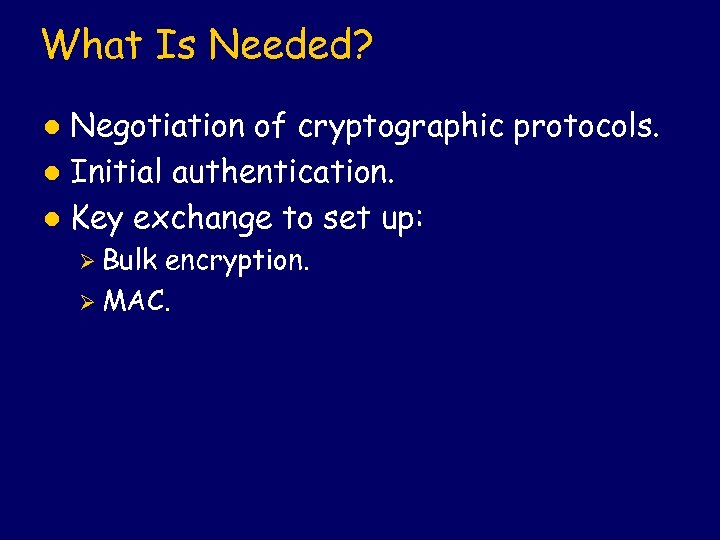 What Is Needed?

- Negotiation of cryptographic protocols.
- Initial authentication.
- Key exchange to set up:
  - Bulk encryption.
  - MAC.